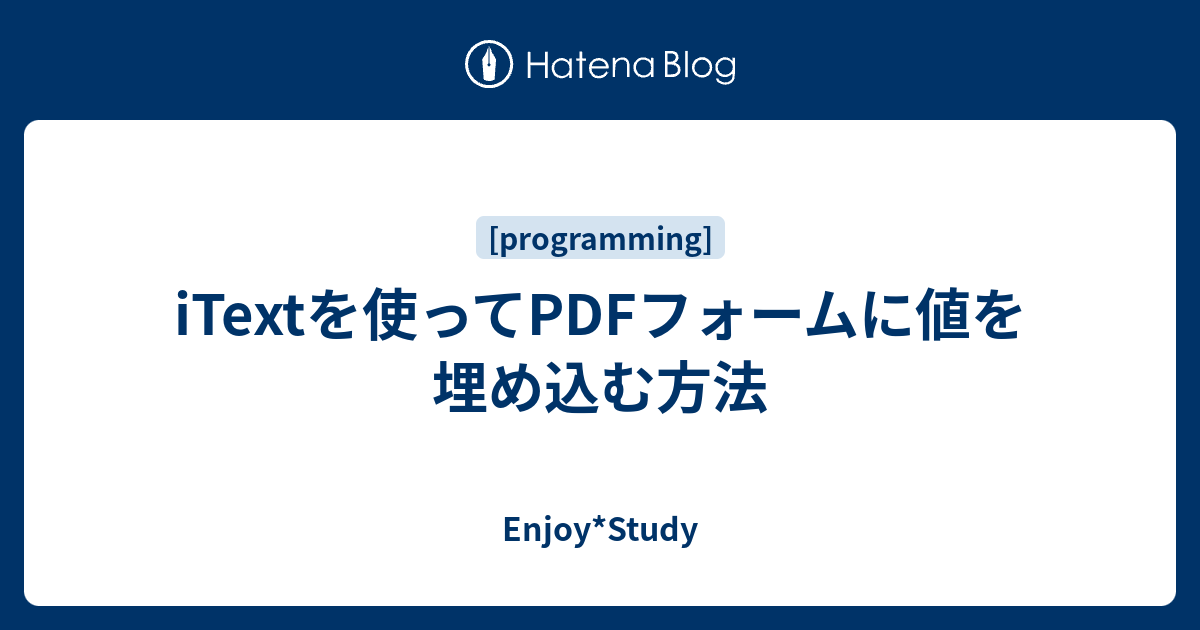 Hatena Blog

[programming]

iTextを使ってPDFフォームに値を埋め込む方法

Enjoy*Study